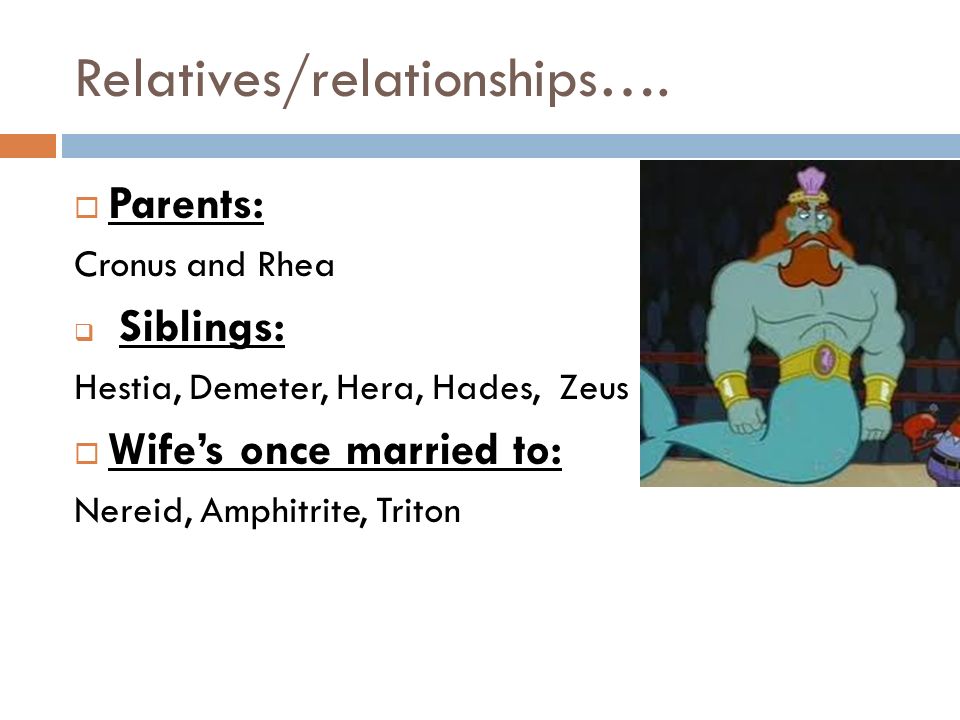 Relatives/relationships….

Parents:

Cronus and Rhea

Siblings:

Hestia, Demeter, Hera, Hades, Zeus

Wife's once married to:

Nereid, Amphitrite, Triton